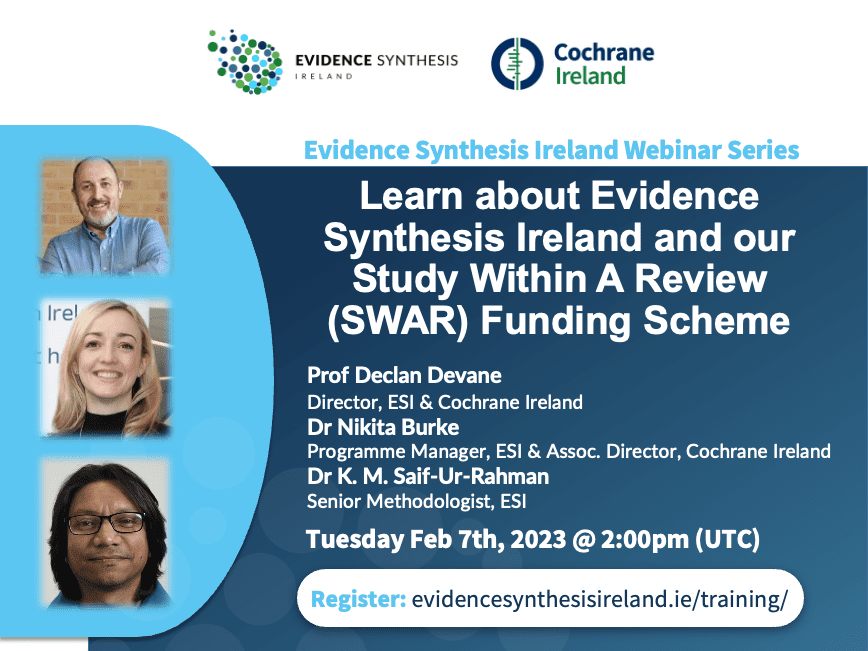 EVIDENCE SYNTHESIS
IRELAND

Cochrane
Ireland

Evidence Synthesis Ireland Webinar Series

Learn about Evidence Synthesis Ireland and our Study Within A Review (SWAR) Funding Scheme

Prof Declan Devane
Director, ESI & Cochrane Ireland
Dr Nikita Burke
Programme Manager, ESI & Assoc. Director, Cochrane Ireland
Dr K. M. Saif-Ur-Rahman
Senior Methodologist, ESI

Tuesday Feb 7th, 2023 @ 2:00pm (UTC)

Register: evidencesynthesisireland.ie/training/